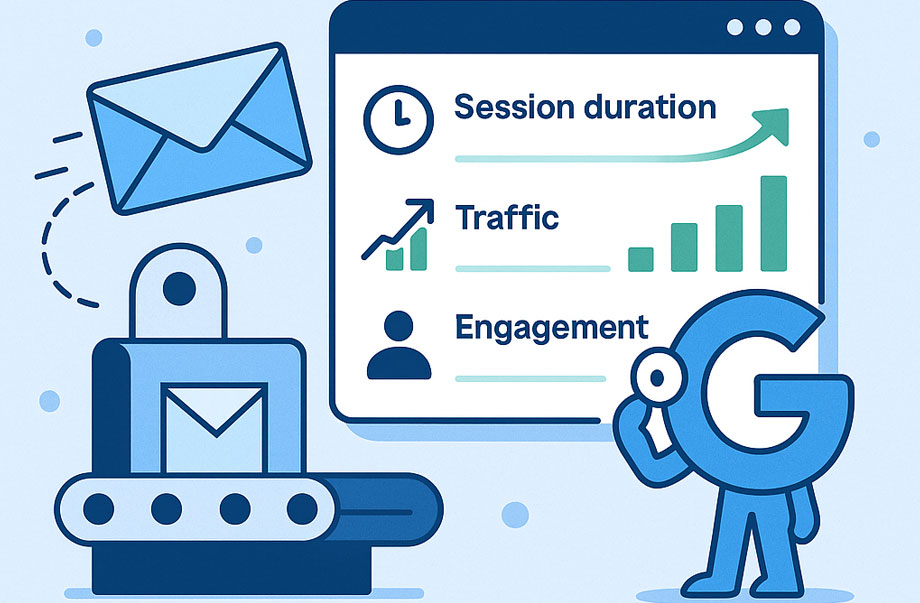 Session duration

Traffic

Engagement

G